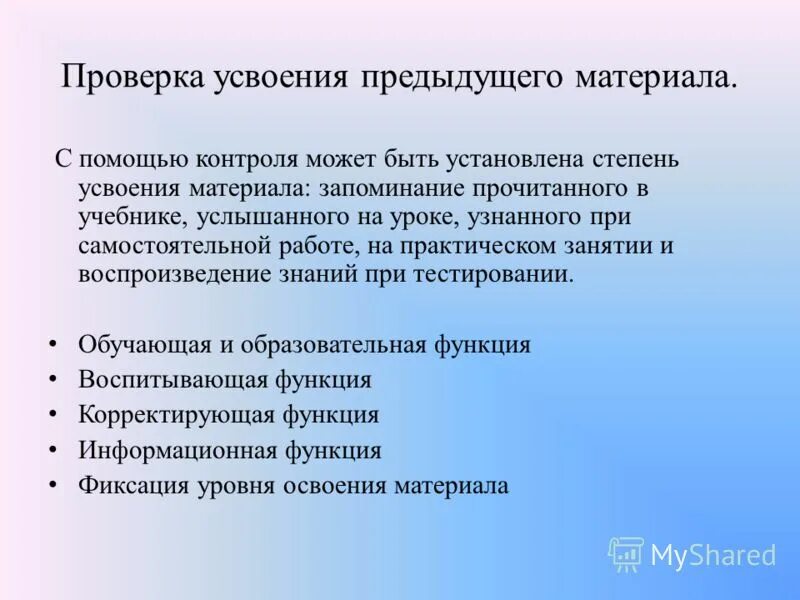 Проверка усвоения предыдущего материала.

С помощью контроля может быть установлена степень усвоения материала: запоминание прочитанного в учебнике, услышанного на уроке, узнанного при самостоятельной работе, на практическом занятии и воспроизведение знаний при тестировании.

• Обучающая и образовательная функция
• Воспитывающая функция
• Корректирующая функция
• Информационная функция
• Фиксация уровня освоения материала

MyShared